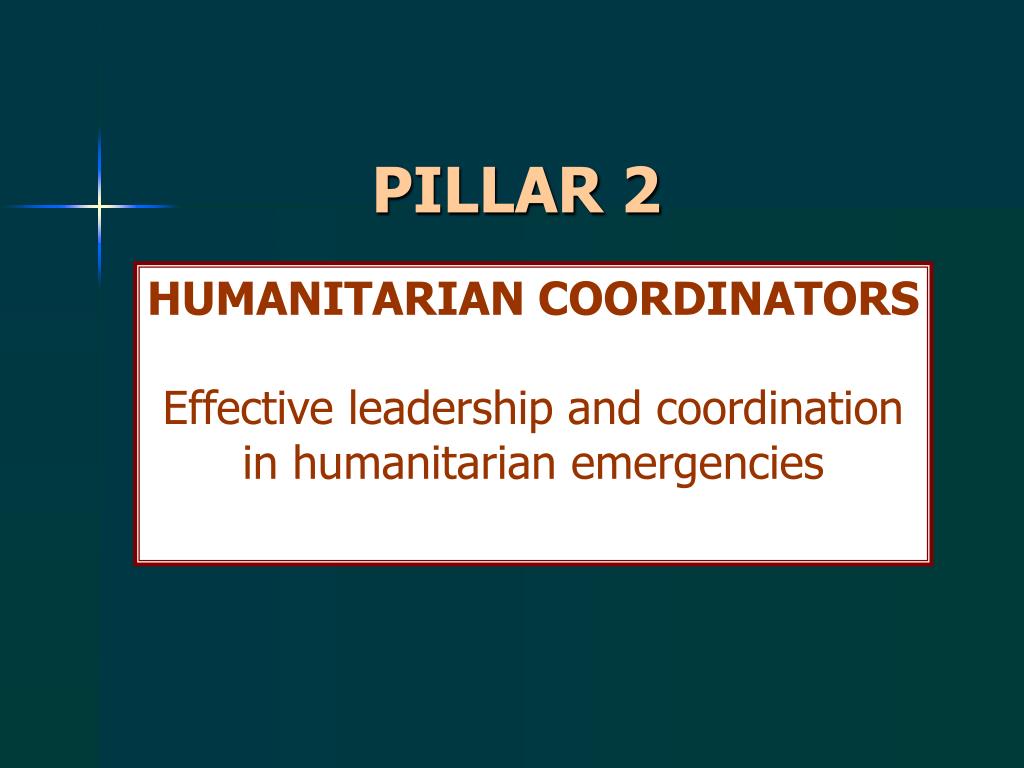 PILLAR 2

HUMANITARIAN COORDINATORS

Effective leadership and coordination in humanitarian emergencies